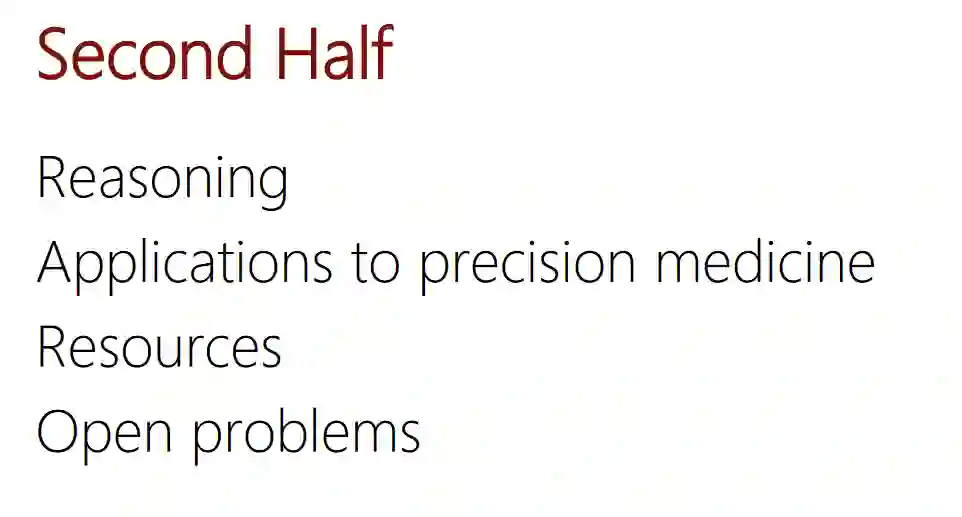 Second Half

Reasoning
Applications to precision medicine
Resources
Open problems